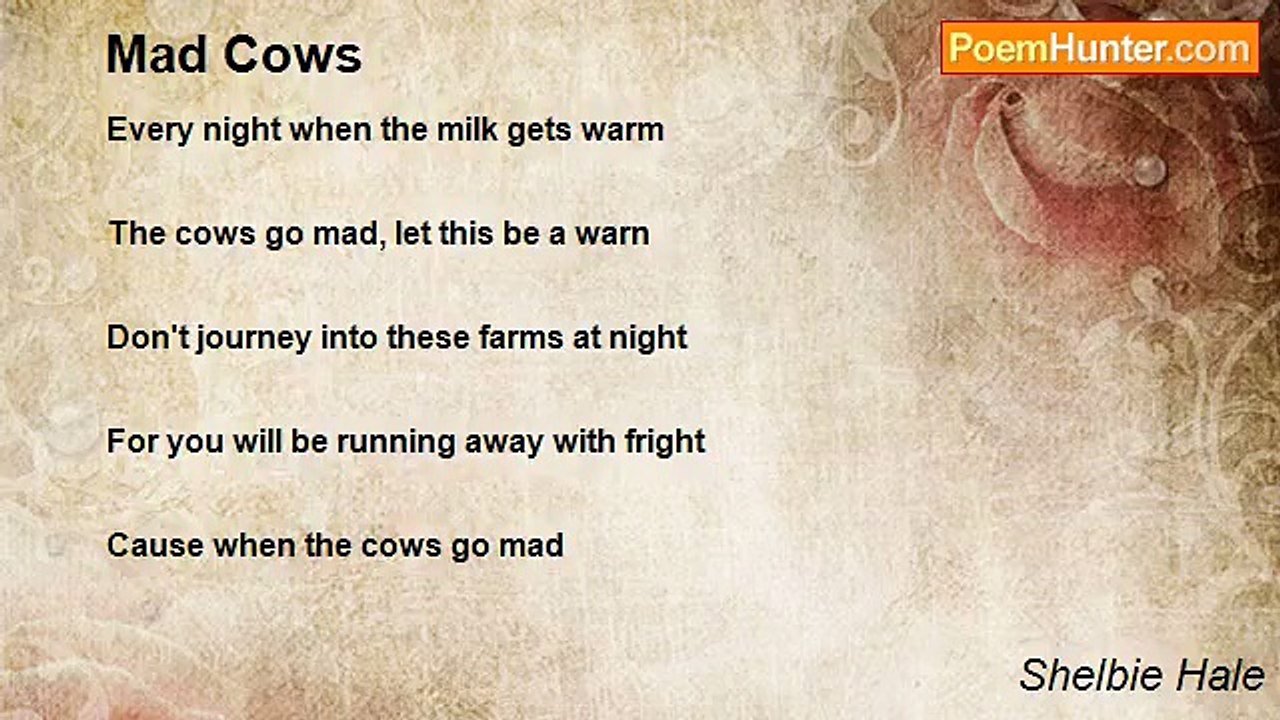 Mad Cows

PoemHunter.com

Every night when the milk gets warm

The cows go mad, let this be a warn

Don't journey into these farms at night

For you will be running away with fright

Cause when the cows go mad

Shelbie Hale